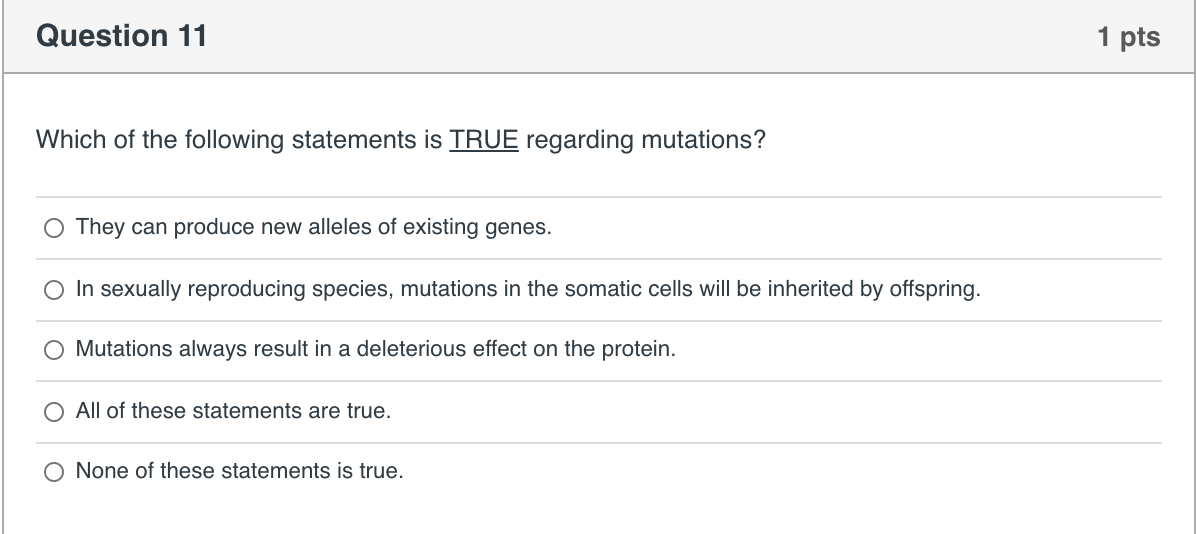 Question 11

1 pts

Which of the following statements is TRUE regarding mutations?

They can produce new alleles of existing genes.

In sexually reproducing species, mutations in the somatic cells will be inherited by offspring.

Mutations always result in a deleterious effect on the protein.

All of these statements are true.

None of these statements is true.